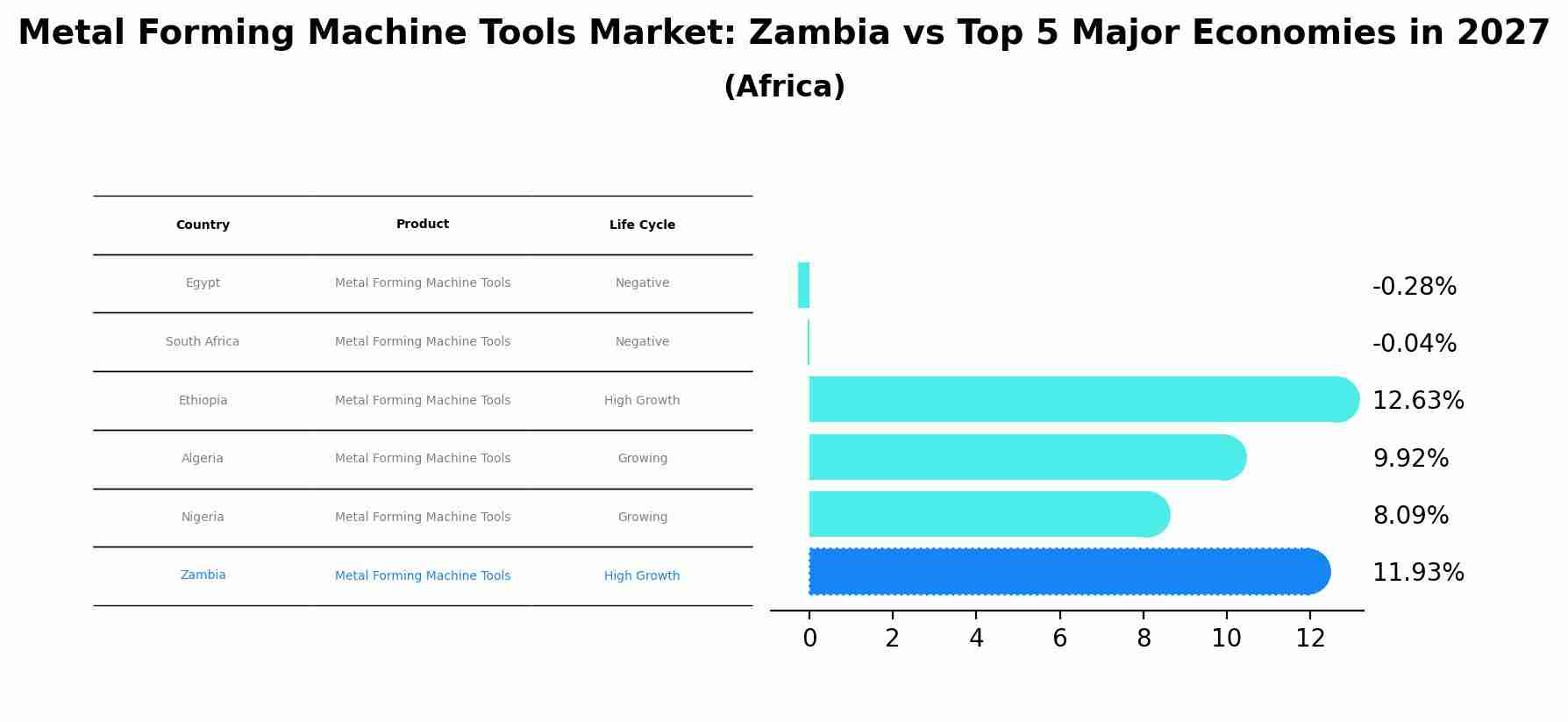 Metal Forming Machine Tools Market: Zambia vs Top 5 Major Economies in 2027
(Africa)

| Country | Product | Life Cycle |
|---|---|---|
| Egypt | Metal Forming Machine Tools | Negative |
| South Africa | Metal Forming Machine Tools | Negative |
| Ethiopia | Metal Forming Machine Tools | High Growth |
| Algeria | Metal Forming Machine Tools | Growing |
| Nigeria | Metal Forming Machine Tools | Growing |
| Zambia | Metal Forming Machine Tools | High Growth |

-0.28%
-0.04%
12.63%
9.92%
8.09%
11.93%

0 2 4 6 8 10 12